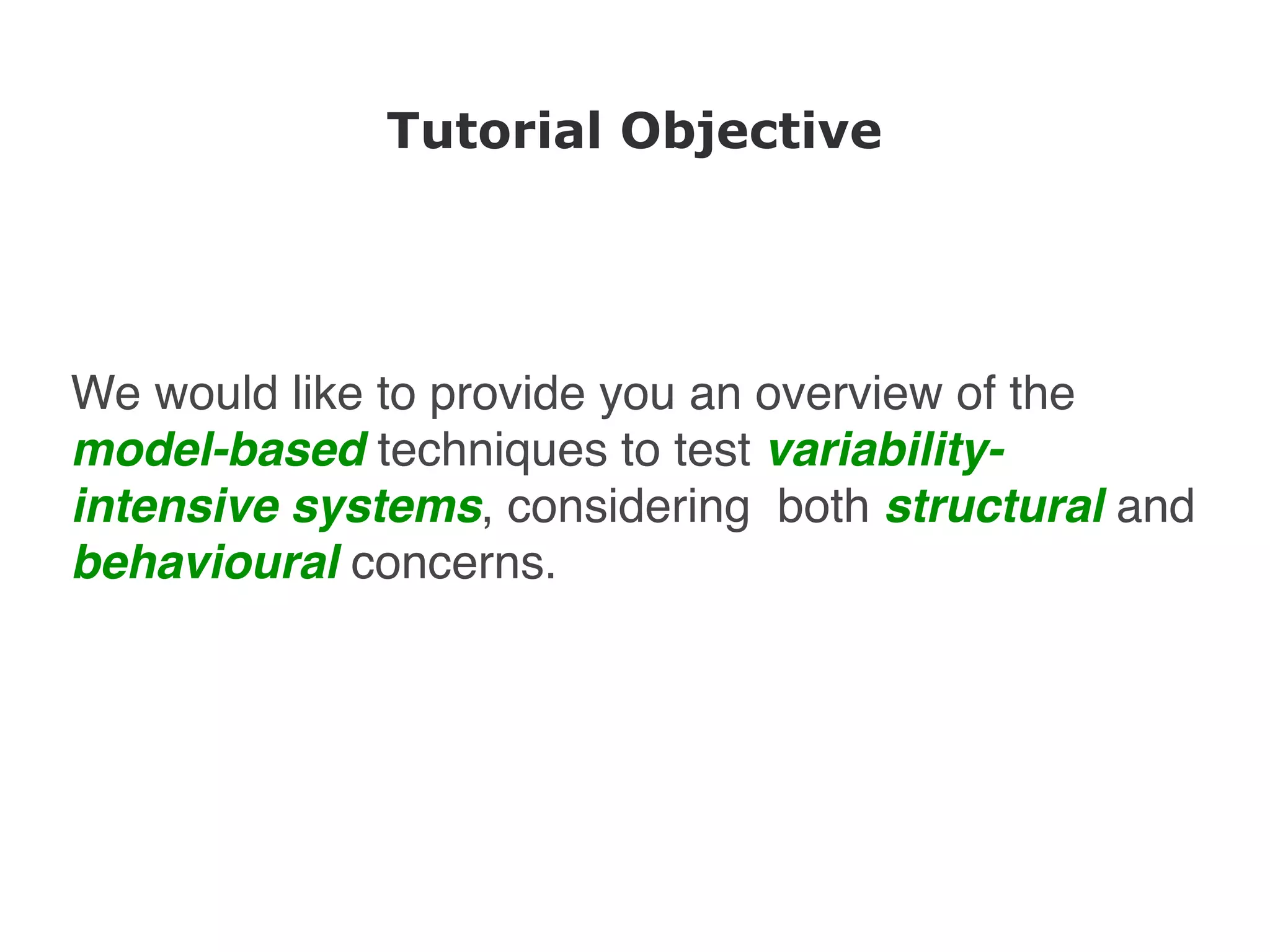 Tutorial Objective

We would like to provide you an overview of the model-based techniques to test variability-intensive systems, considering both structural and behavioural concerns.